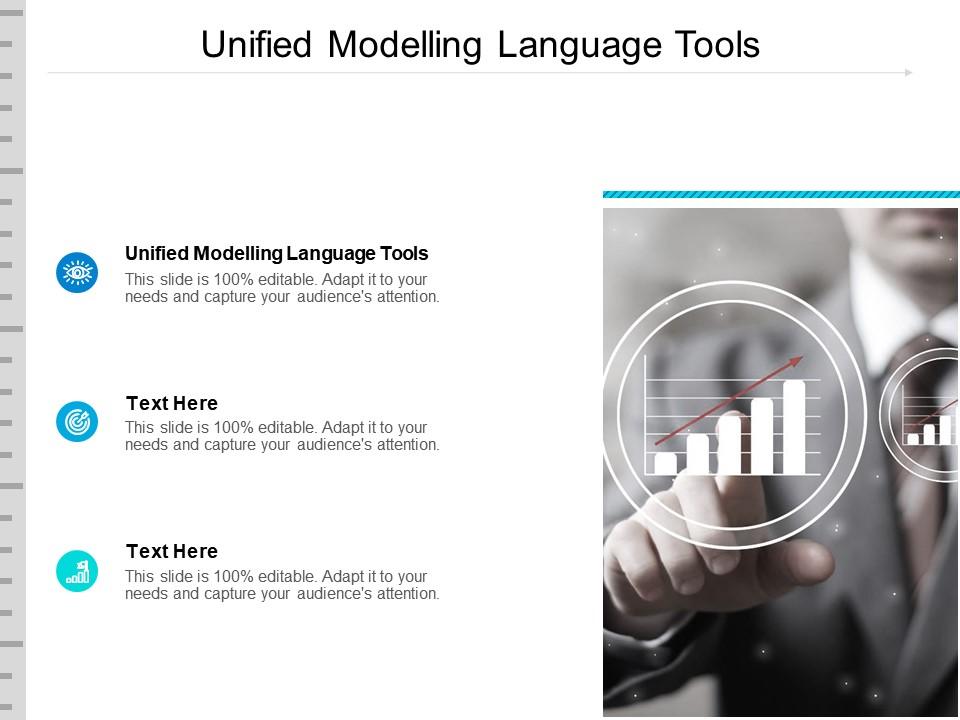 Unified Modelling Language Tools

Unified Modelling Language Tools
This slide is 100% editable. Adapt it to your needs and capture your audience's attention.

Text Here
This slide is 100% editable. Adapt it to your needs and capture your audience's attention.

Text Here
This slide is 100% editable. Adapt it to your needs and capture your audience's attention.